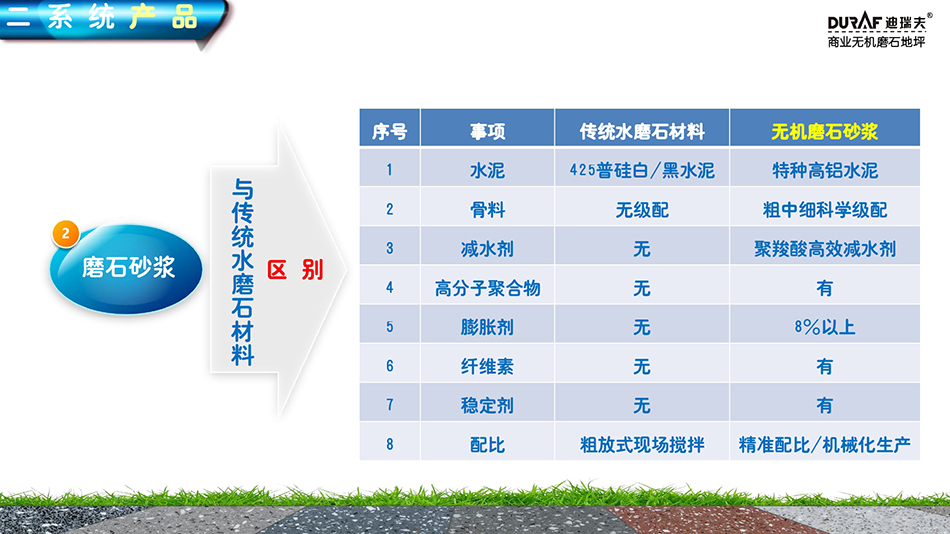 二 系 统 产 品

DURAF 迪瑞夫®
商业无机磨石地坪

2
磨石砂浆

与传统水磨石材料 区 别

| 序号 | 事项 | 传统水磨石材料 | 无机磨石砂浆 |
|---|---|---|---|
| 1 | 水泥 | 425普硅白/黑水泥 | 特种高铝水泥 |
| 2 | 骨料 | 无级配 | 粗中细科学级配 |
| 3 | 减水剂 | 无 | 聚羧酸高效减水剂 |
| 4 | 高分子聚合物 | 无 | 有 |
| 5 | 膨胀剂 | 无 | 8%以上 |
| 6 | 纤维素 | 无 | 有 |
| 7 | 稳定剂 | 无 | 有 |
| 8 | 配比 | 粗放式现场搅拌 | 精准配比/机械化生产 |